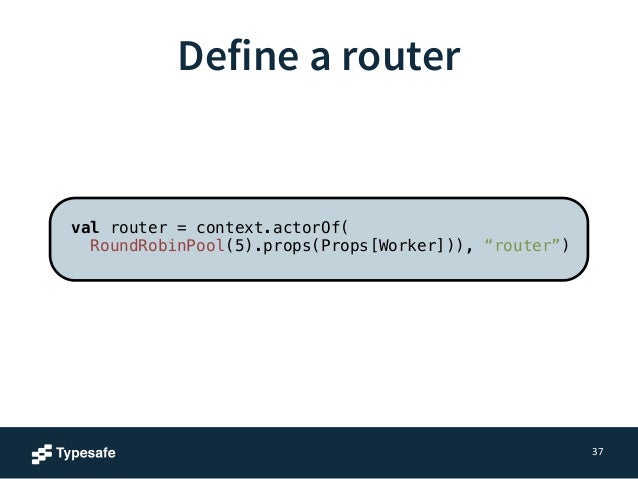 Define a router

val router = context.actorOf(
  RoundRobinPool(5).props(Props[Worker])), “router”)

Typesafe

37